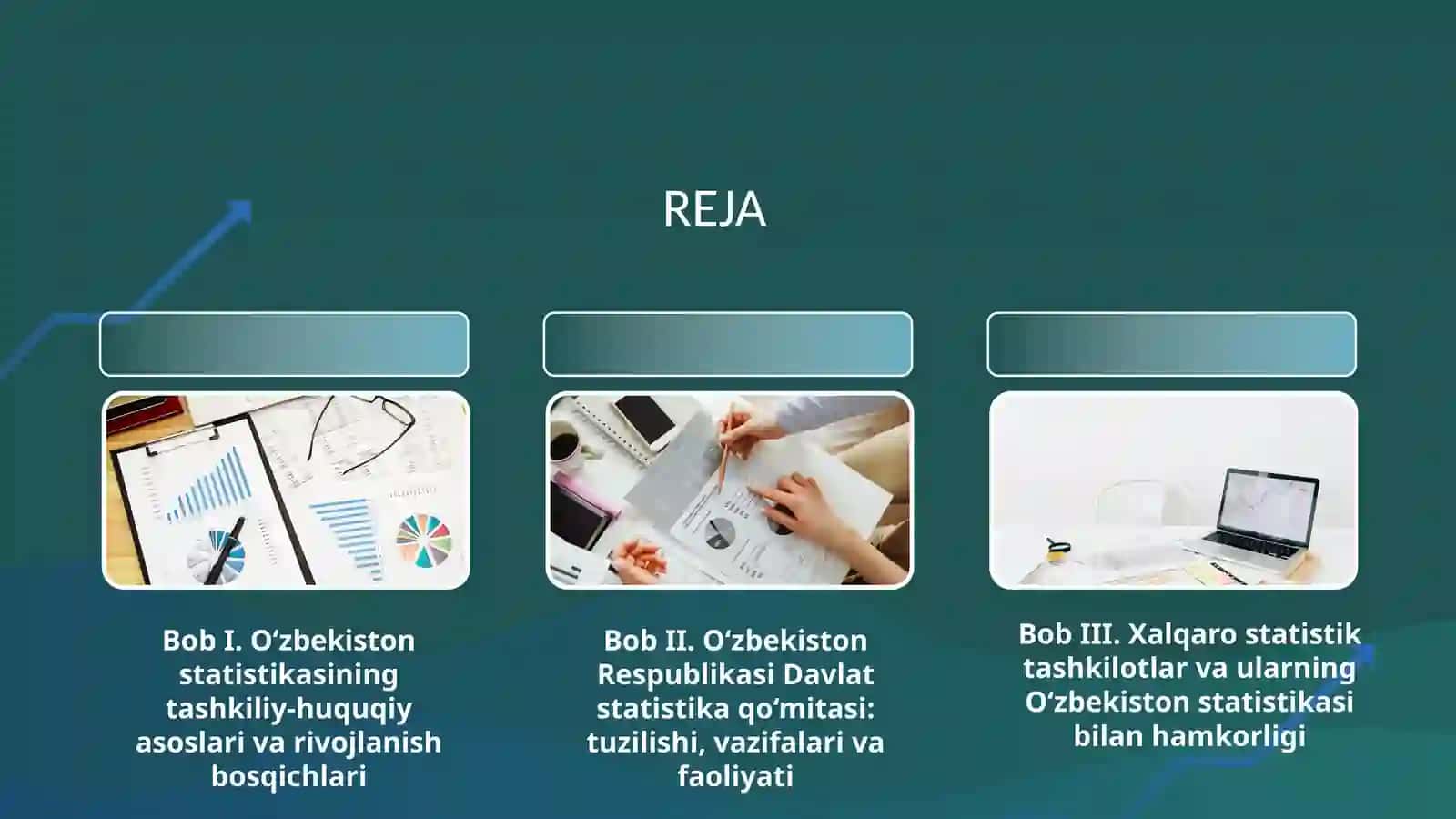 REJA

Bob I. O‘zbekiston statistikasining tashkiliy-huquqiy asoslari va rivojlanish bosqichlari

Bob II. O‘zbekiston Respublikasi Davlat statistika qo‘mitasi: tuzilishi, vazifalari va faoliyati

Bob III. Xalqaro statistik tashkilotlar va ularning O‘zbekiston statistikasi bilan hamkorligi